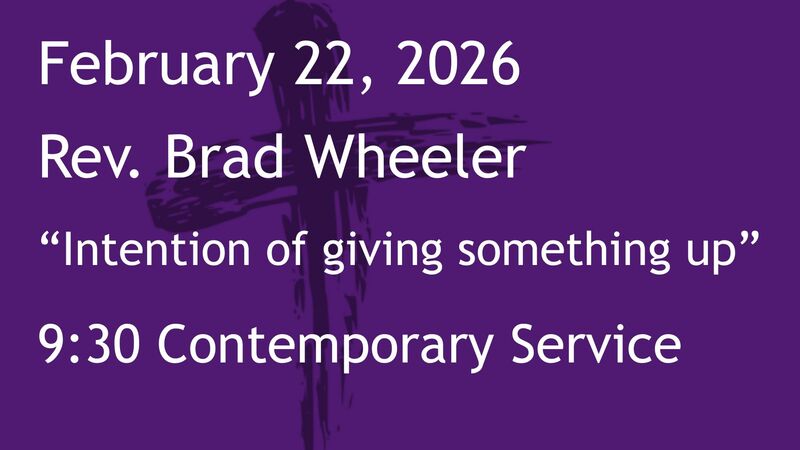 February 22, 2026

Rev. Brad Wheeler

“Intention of giving something up”

9:30 Contemporary Service